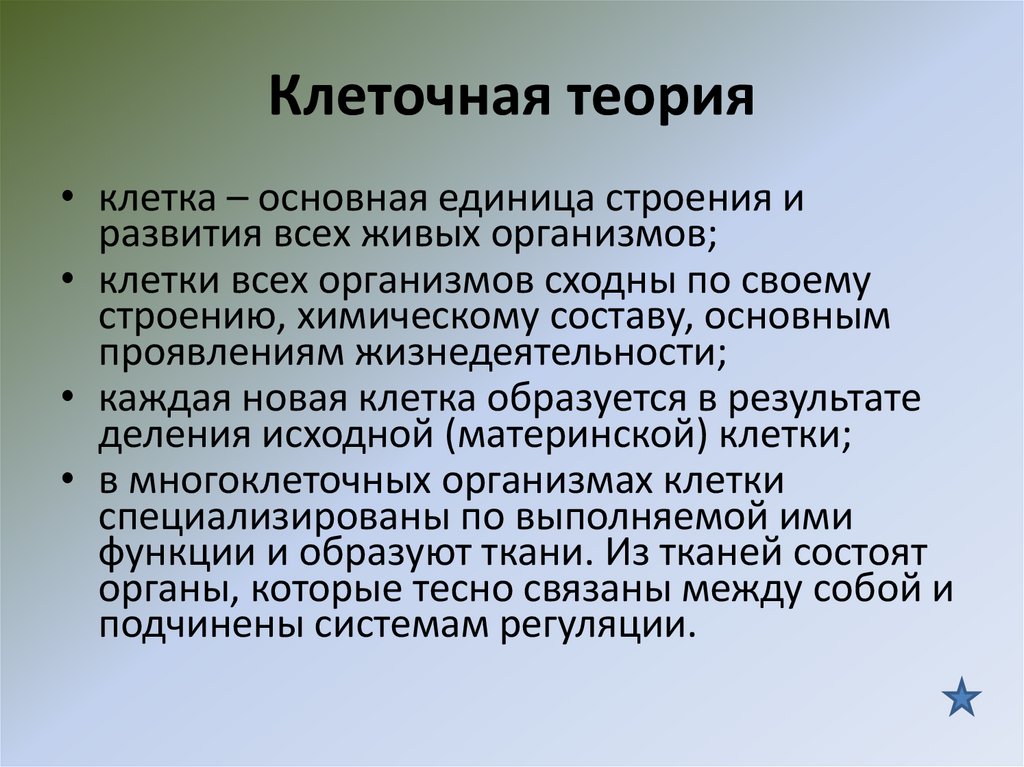 Клеточная теория

• клетка – основная единица строения и развития всех живых организмов;
• клетки всех организмов сходны по своему строению, химическому составу, основным проявлениям жизнедеятельности;
• каждая новая клетка образуется в результате деления исходной (материнской) клетки;
• в многоклеточных организмах клетки специализированы по выполняемой ими функции и образуют ткани. Из тканей состоят органы, которые тесно связаны между собой и подчинены системам регуляции.